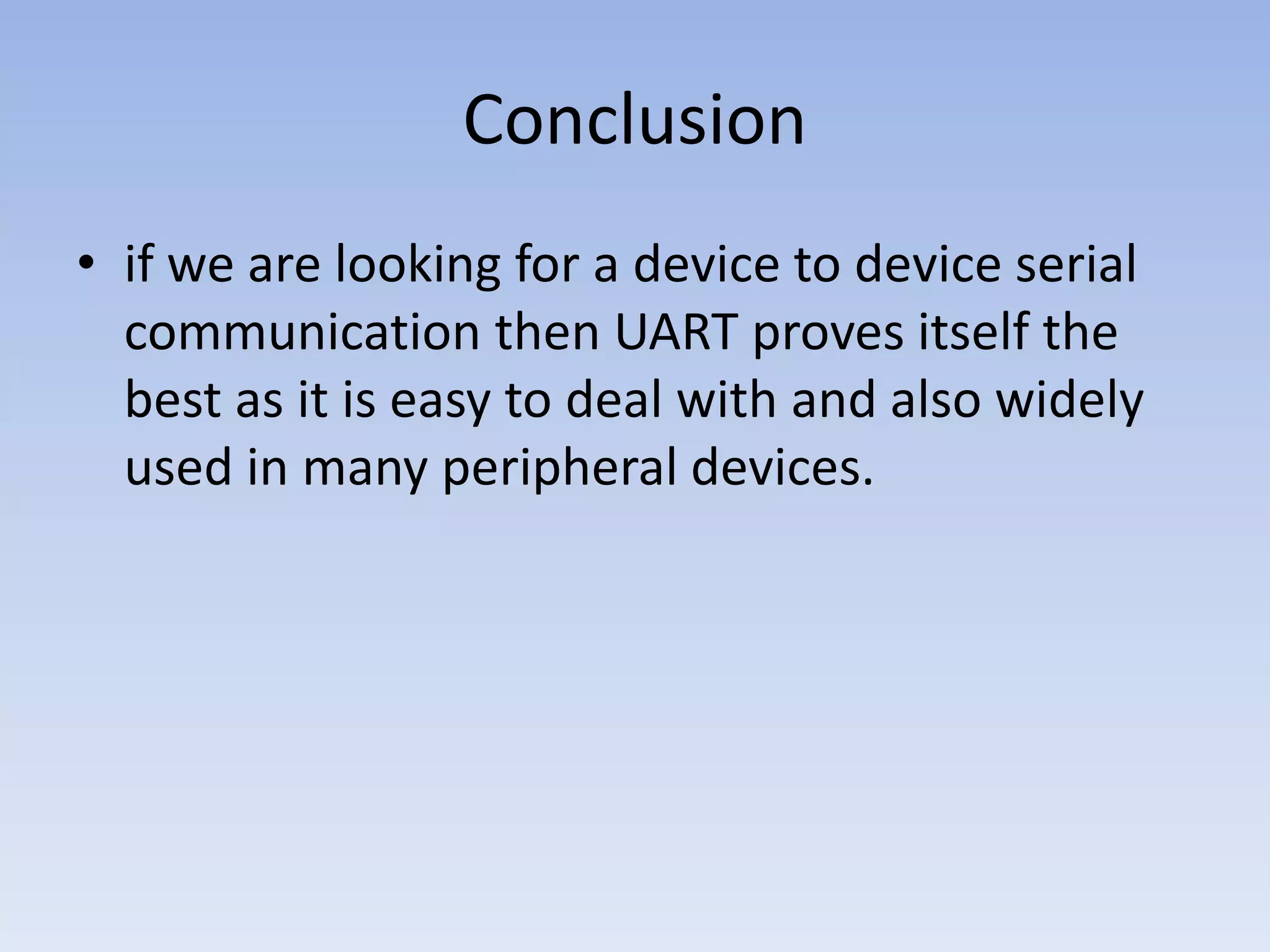 Conclusion

• if we are looking for a device to device serial communication then UART proves itself the best as it is easy to deal with and also widely used in many peripheral devices.